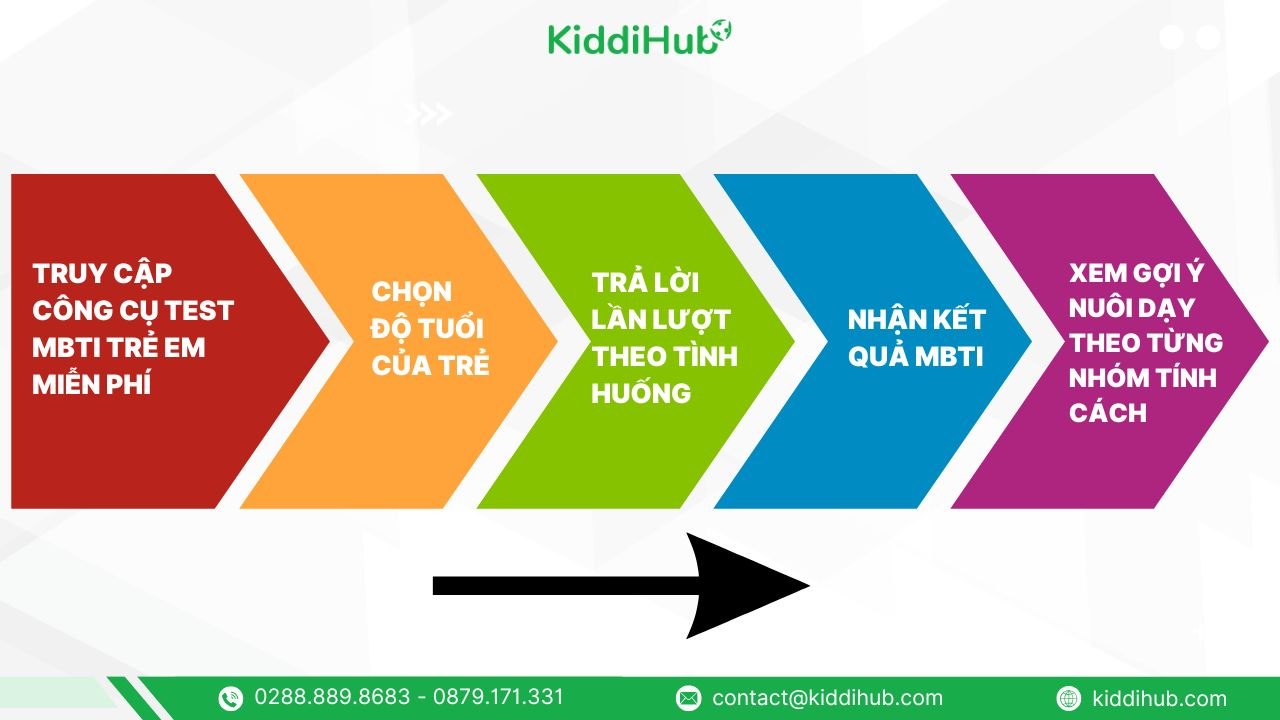 KiddiHub

TRUY CẬP CÔNG CỤ TEST MBTI TRẺ EM MIỄN PHÍ

CHỌN ĐỘ TUỔI CỦA TRẺ

TRẢ LỜI LẦN LƯỢT THEO TÌNH HUỐNG

NHẬN KẾT QUẢ MBTI

XEM GỢI Ý NUÔI DẠY THEO TỪNG NHÓM TÍNH CÁCH

0288.889.8683 - 0879.171.331

contact@kiddihub.com

kiddihub.com